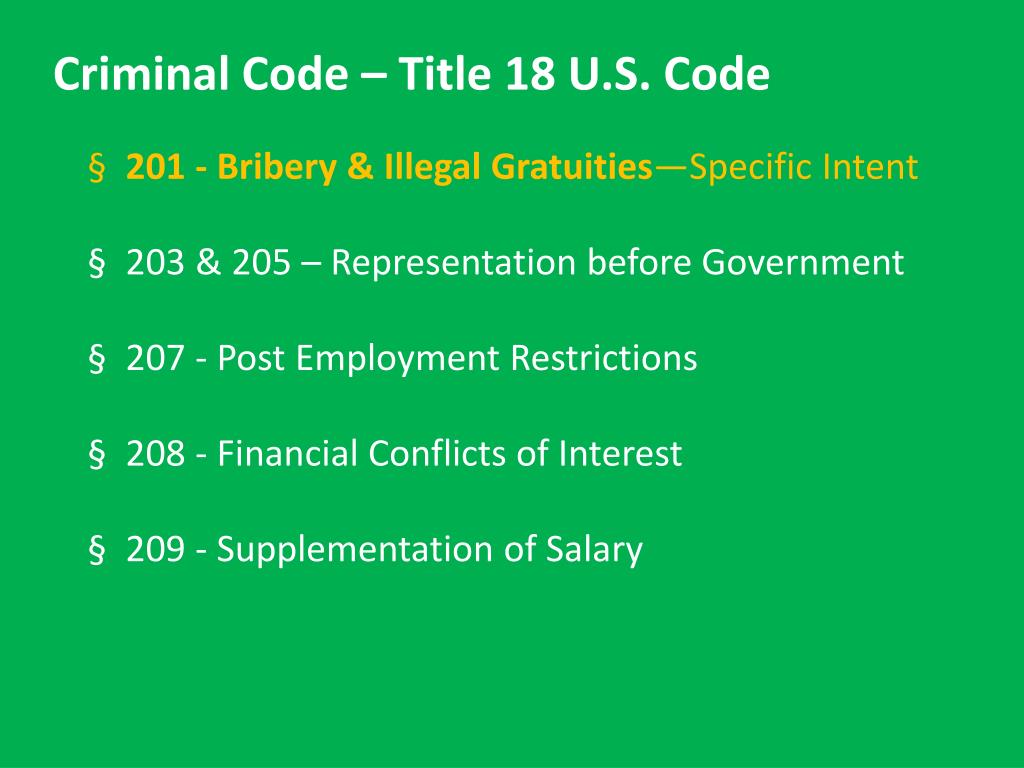 Criminal Code – Title 18 U.S. Code

§ 201 - Bribery & Illegal Gratuities—Specific Intent

§ 203 & 205 – Representation before Government

§ 207 - Post Employment Restrictions

§ 208 - Financial Conflicts of Interest

§ 209 - Supplementation of Salary